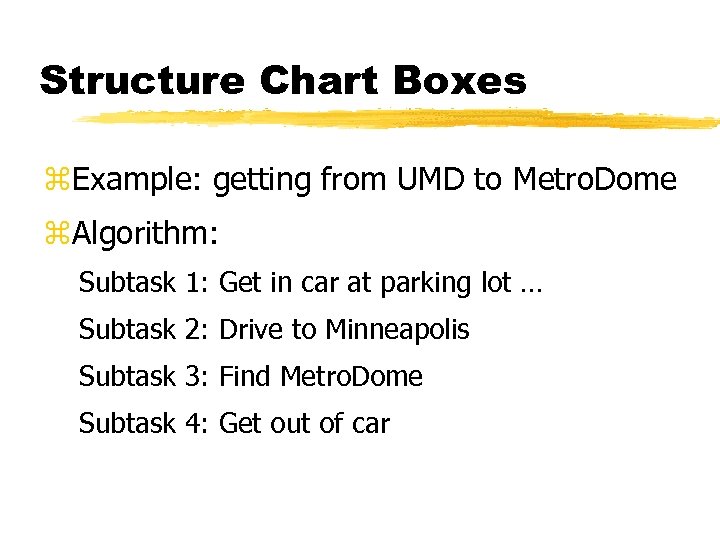 Structure Chart Boxes

⌘Example: getting from UMD to MetroDome

⌘Algorithm:

Subtask 1: Get in car at parking lot …

Subtask 2: Drive to Minneapolis

Subtask 3: Find MetroDome

Subtask 4: Get out of car